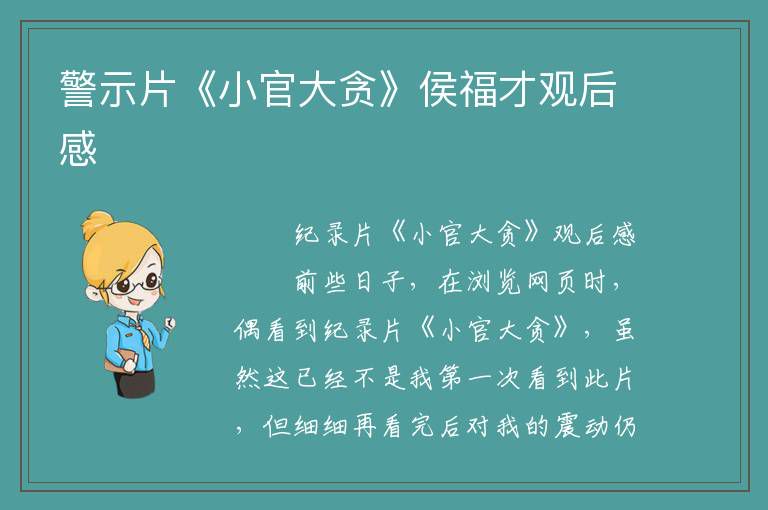 警示片《小官大贪》侯福才观后感

纪录片《小官大贪》观后感

前些日子，在浏览网页时，偶看到纪录片《小官大贪》，虽然这已经不是我第一次看到此片，但细细再看完后对我的震动仍